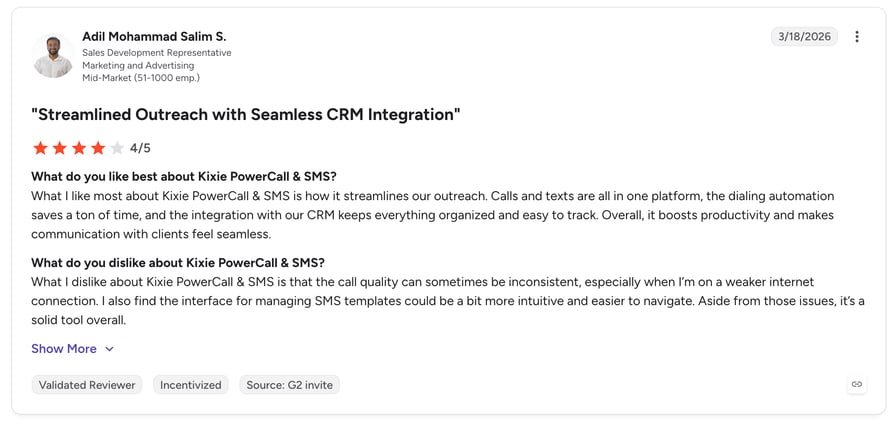 Adil Mohammad Salim S.
Sales Development Representative
Marketing and Advertising
Mid-Market (51-1000 emp.)

3/18/2026

"Streamlined Outreach with Seamless CRM Integration"

4/5

What do you like best about Kixie PowerCall & SMS?
What I like most about Kixie PowerCall & SMS is how it streamlines our outreach. Calls and texts are all in one platform, the dialing automation saves a ton of time, and the integration with our CRM keeps everything organized and easy to track. Overall, it boosts productivity and makes communication with clients feel seamless.

What do you dislike about Kixie PowerCall & SMS?
What I dislike about Kixie PowerCall & SMS is that the call quality can sometimes be inconsistent, especially when I'm on a weaker internet connection. I also find the interface for managing SMS templates could be a bit more intuitive and easier to navigate. Aside from those issues, it's a solid tool overall.

Show More

Validated Reviewer
Incentivized
Source: G2 invite